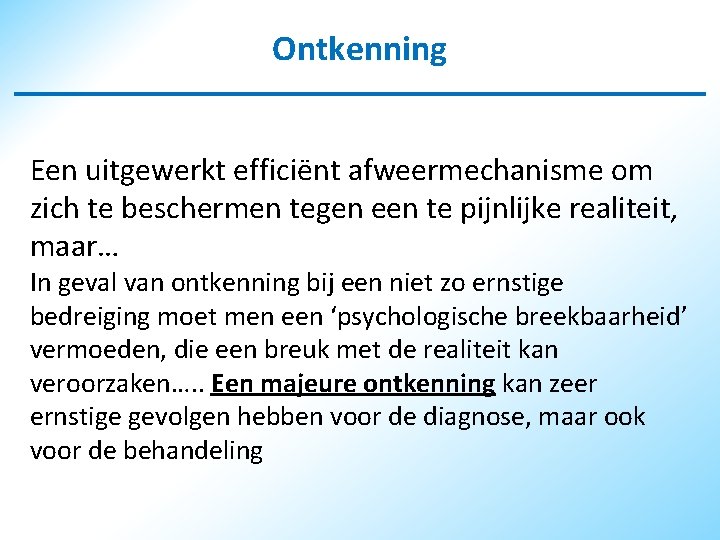 Ontkenning

Een uitgewerkt efficiënt afweermechanisme om zich te beschermen tegen een te pijnlijke realiteit, maar…

In geval van ontkenning bij een niet zo ernstige bedreiging moet men een ‘psychologische breekbaarheid’ vermoeden, die een breuk met de realiteit kan veroorzaken….. Een majeure ontkenning kan zeer ernstige gevolgen hebben voor de diagnose, maar ook voor de behandeling